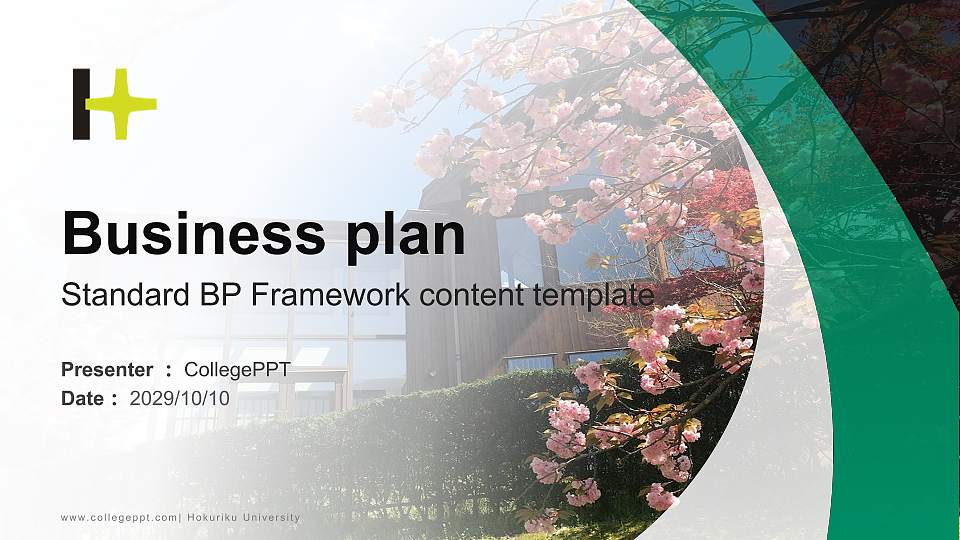 Business plan

Standard BP Framework content template

Presenter : CollegePPT
Date : 2029/10/10

www.collegeppt.com| Hokuriku University